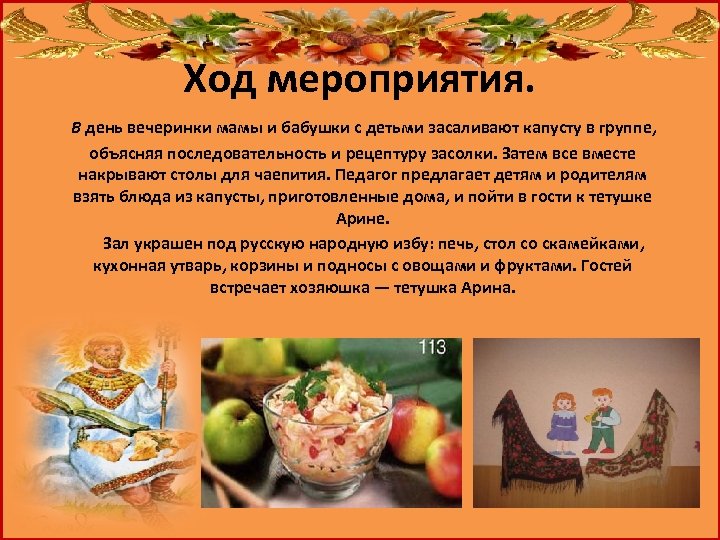 Ход мероприятия.

В день вечеринки мамы и бабушки с детьми засаливают капусту в группе, объясняя последовательность и рецептуру засолки. Затем все вместе накрывают столы для чаепития. Педагог предлагает детям и родителям взять блюда из капусты, приготовленные дома, и пойти в гости к тетушке Арине.

Зал украшен под русскую народную избу: печь, стол со скамейками, кухонная утварь, корзины и подносы с овощами и фруктами. Гостей встречает хозяюшка — тетушка Арина.

113